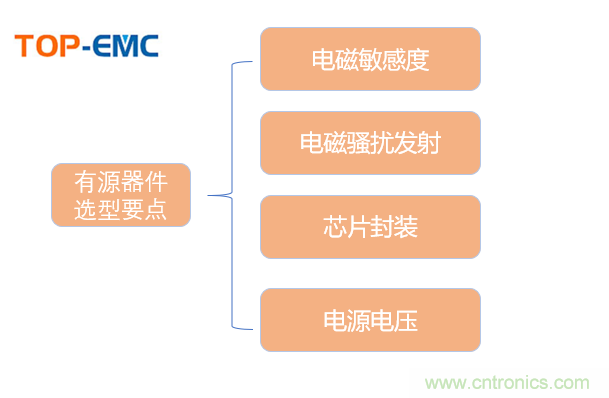 TOP-EMC

有源器件选型要点

电磁敏感度

电磁骚扰发射

芯片封装

电源电压

www.cntronics.com